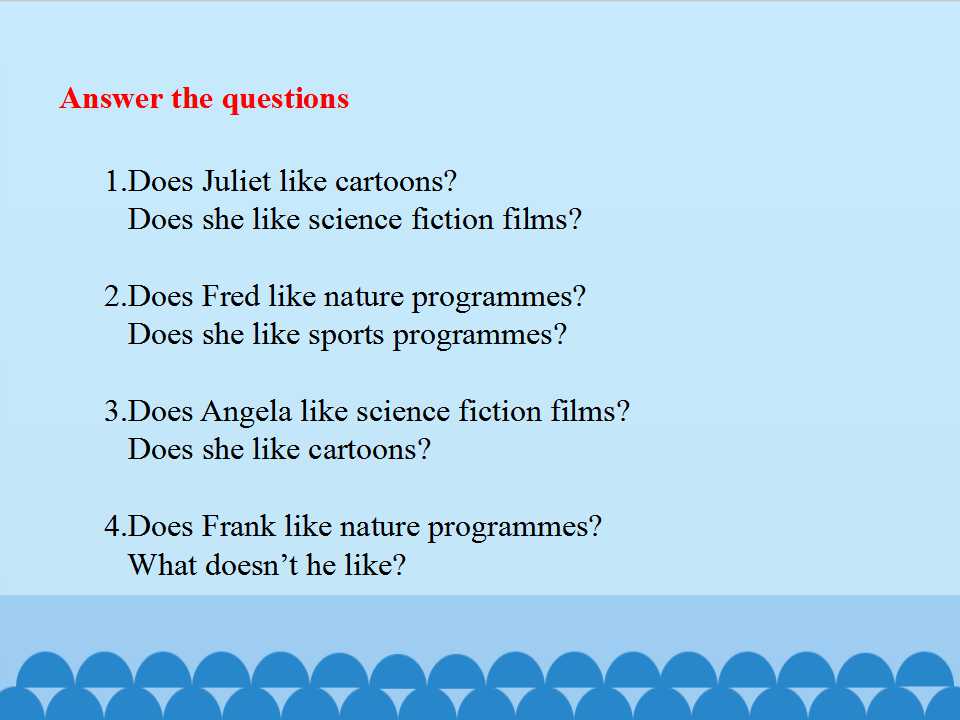 Answer the questions

1.Does Juliet like cartoons?
Does she like science fiction films?

2.Does Fred like nature programmes?
Does she like sports programmes?

3.Does Angela like science fiction films?
Does she like cartoons?

4.Does Frank like nature programmes?
What doesn't he like?